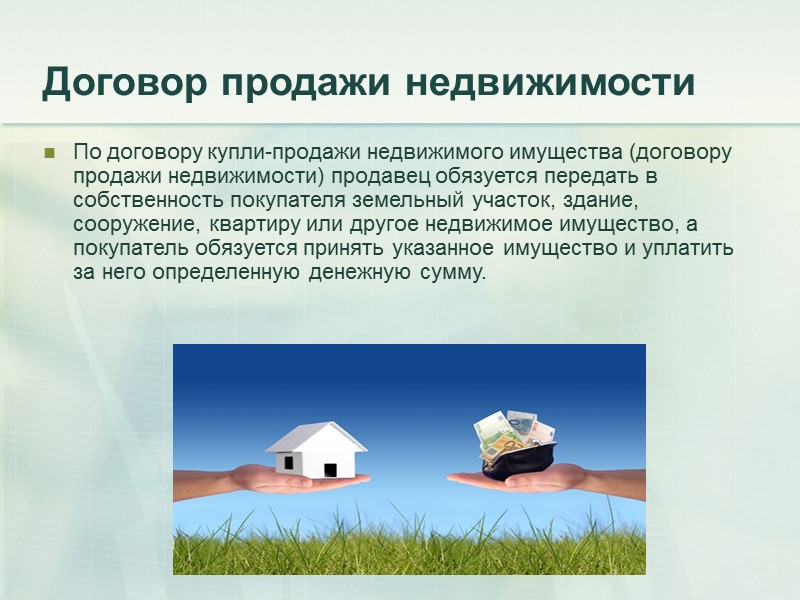 Договор продажи недвижимости

По договору купли-продажи недвижимого имущества (договору продажи недвижимости) продавец обязуется передать в собственность покупателя земельный участок, здание, сооружение, квартиру или другое недвижимое имущество, а покупатель обязуется принять указанное имущество и уплатить за него определенную денежную сумму.